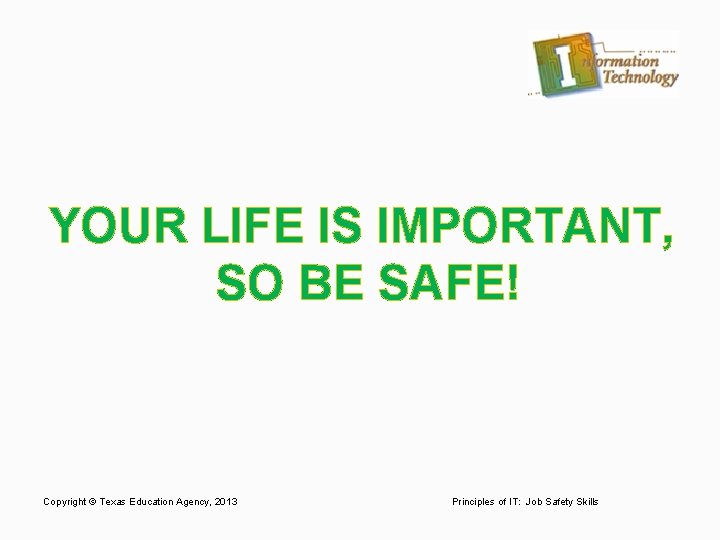 Information Technology

YOUR LIFE IS IMPORTANT, SO BE SAFE!

Copyright © Texas Education Agency, 2013

Principles of IT: Job Safety Skills